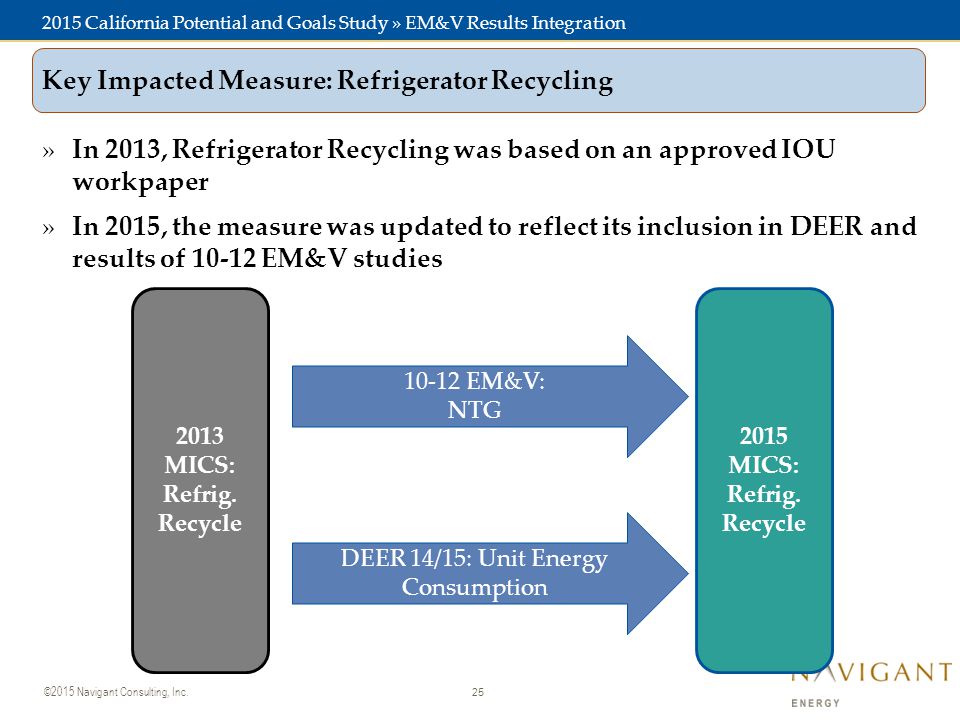 2015 California Potential and Goals Study » EM&V Results Integration

Key Impacted Measure: Refrigerator Recycling

» In 2013, Refrigerator Recycling was based on an approved IOU workpaper

» In 2015, the measure was updated to reflect its inclusion in DEER and results of 10-12 EM&V studies

2013 MICS: Refrig. Recycle

10-12 EM&V: NTG

DEER 14/15: Unit Energy Consumption

2015 MICS: Refrig. Recycle

©2015 Navigant Consulting, Inc.

25

NAVIGANT
ENERGY